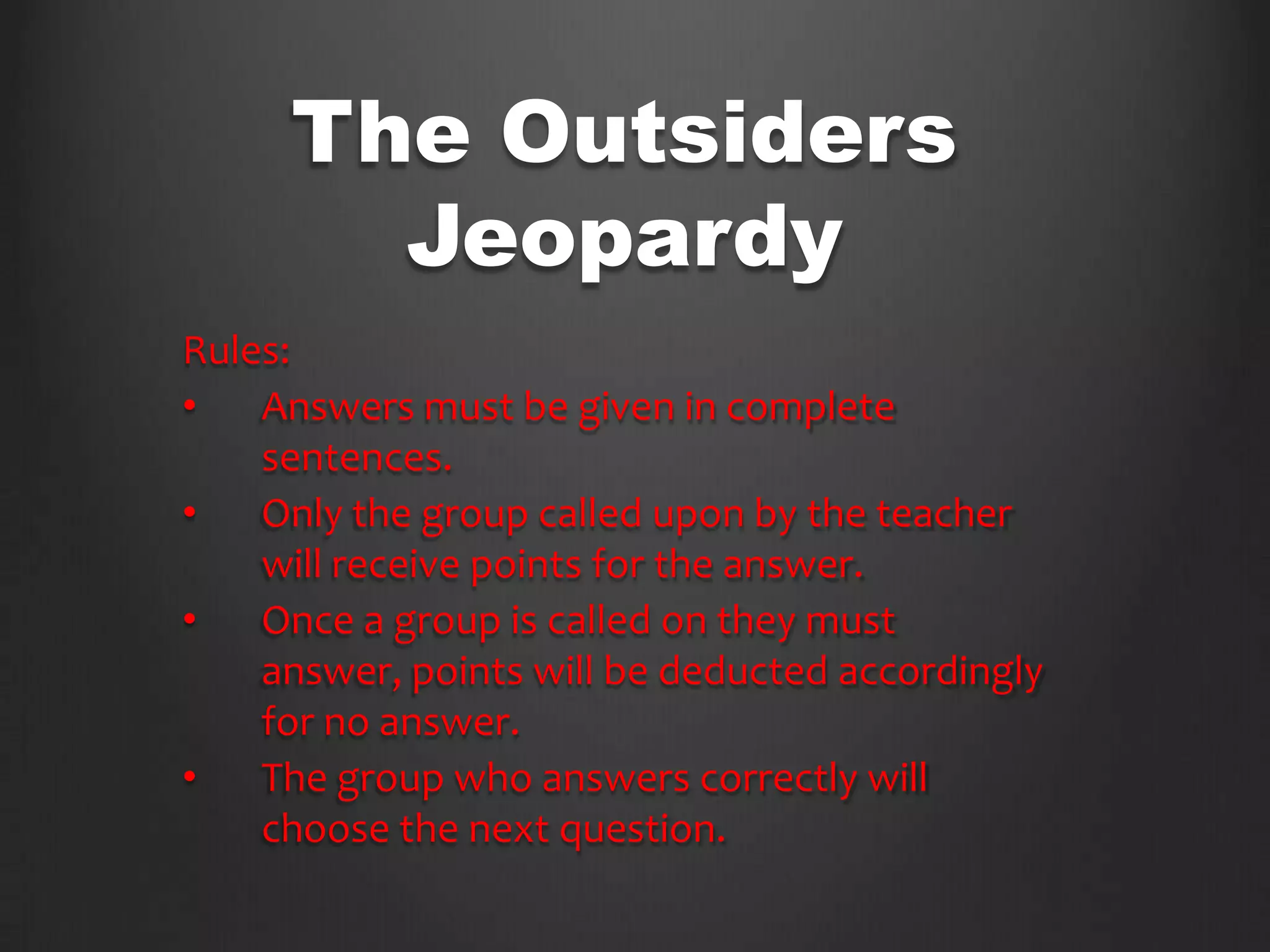 The Outsiders Jeopardy

Rules:
• Answers must be given in complete sentences.
• Only the group called upon by the teacher will receive points for the answer.
• Once a group is called on they must answer, points will be deducted accordingly for no answer.
• The group who answers correctly will choose the next question.